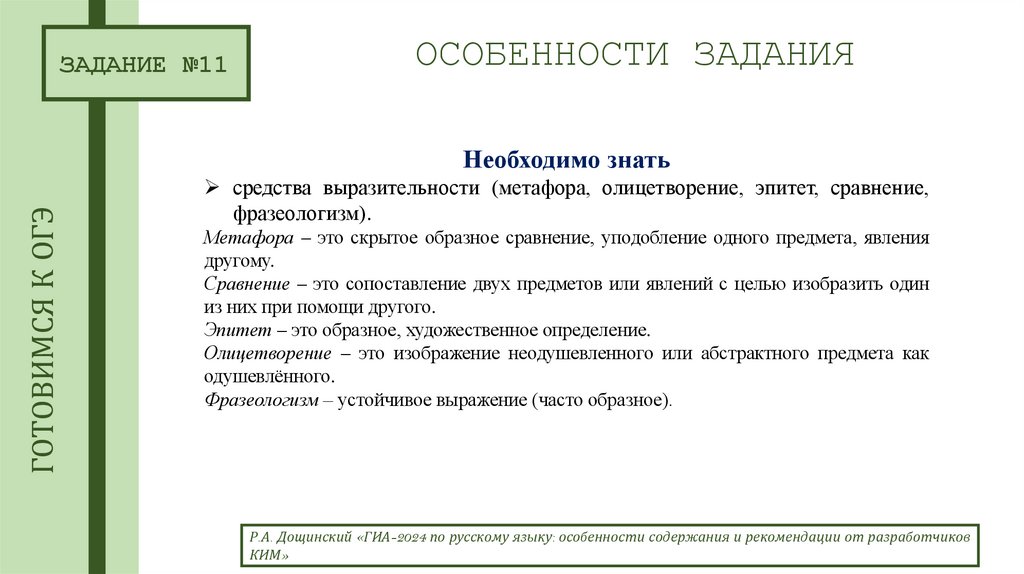 ЗАДАНИЕ №11

ОСОБЕННОСТИ ЗАДАНИЯ

ГОТОВИМСЯ К ОГЭ

Необходимо знать

➢ средства выразительности (метафора, олицетворение, эпитет, сравнение, фразеологизм).

Метафора – это скрытое образное сравнение, уподобление одного предмета, явления другому.

Сравнение – это сопоставление двух предметов или явлений с целью изобразить один из них при помощи другого.

Эпитет – это образное, художественное определение.

Олицетворение – это изображение неодушевленного или абстрактного предмета как одушевлённого.

Фразеологизм – устойчивое выражение (часто образное).

Р.А. Дощинский «ГИА-2024 по русскому языку: особенности содержания и рекомендации от разработчиков КИМ»